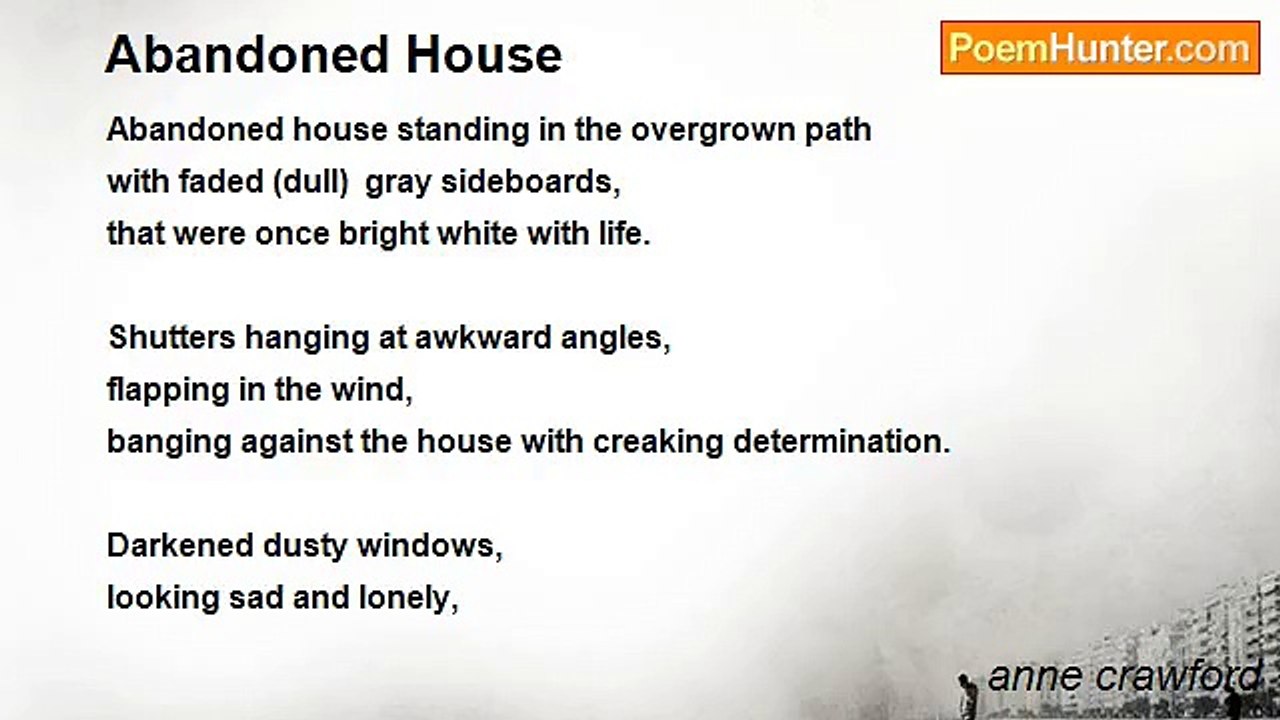 Abandoned House

PoemHunter.com

Abandoned house standing in the overgrown path
with faded (dull) gray sideboards,
that were once bright white with life.

Shutters hanging at awkward angles,
flapping in the wind,
banging against the house with creaking determination.

Darkened dusty windows,
looking sad and lonely,

anne crawford